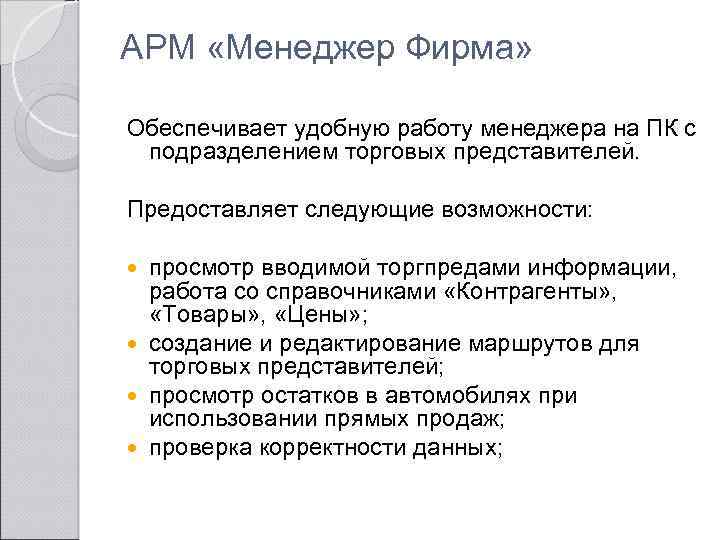 АРМ «Менеджер Фирма»

Обеспечивает удобную работу менеджера на ПК с подразделением торговых представителей.

Предоставляет следующие возможности:

- просмотр вводимой торгпредами информации, работа со справочниками «Контрагенты», «Товары», «Цены»;
- создание и редактирование маршрутов для торговых представителей;
- просмотр остатков в автомобилях при использовании прямых продаж;
- проверка корректности данных;